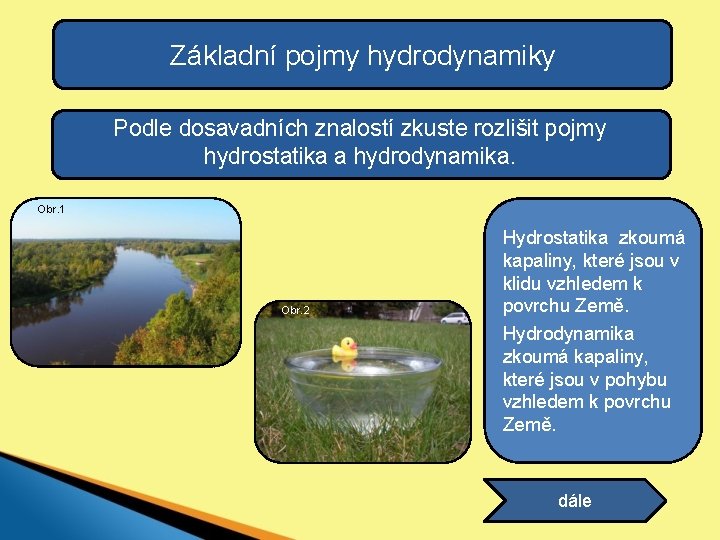 Základní pojmy hydrodynamiky

Podle dosavadních znalostí zkuste rozlišit pojmy hydrostatika a hydrodynamika.

Obr.1

Obr.2

Hydrostatika zkoumá kapaliny, které jsou v klidu vzhledem k povrchu Země.

Hydrodynamika zkoumá kapaliny, které jsou v pohybu vzhledem k povrchu Země.

dále